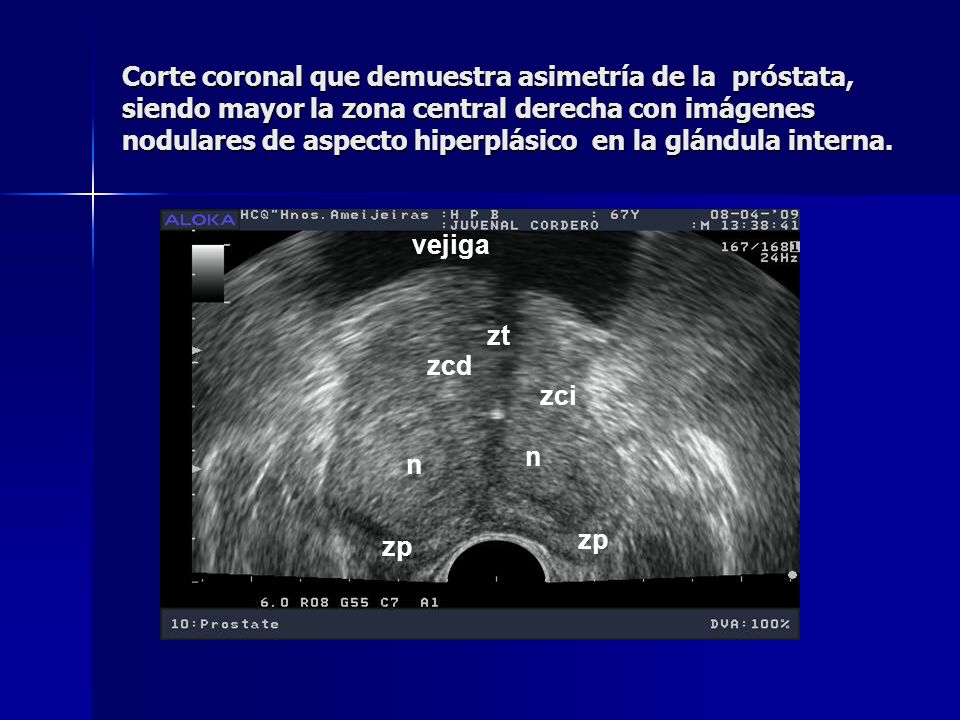 Corte coronal que demuestra asimetría de la próstata, siendo mayor la zona central derecha con imágenes nodulares de aspecto hiperplásico en la glándula interna.

ALOKA HCQ"Hnos.Ameijeiras :H P B : 67Y 08-04-'09
:JUVENAL CORDERO :M 13:38:41
167/168
24Hz

vejiga

zt

zcd

zci

n

n

zp

zp

6.0 R08 G55 C7 A1

10:Prostate DVA:100%